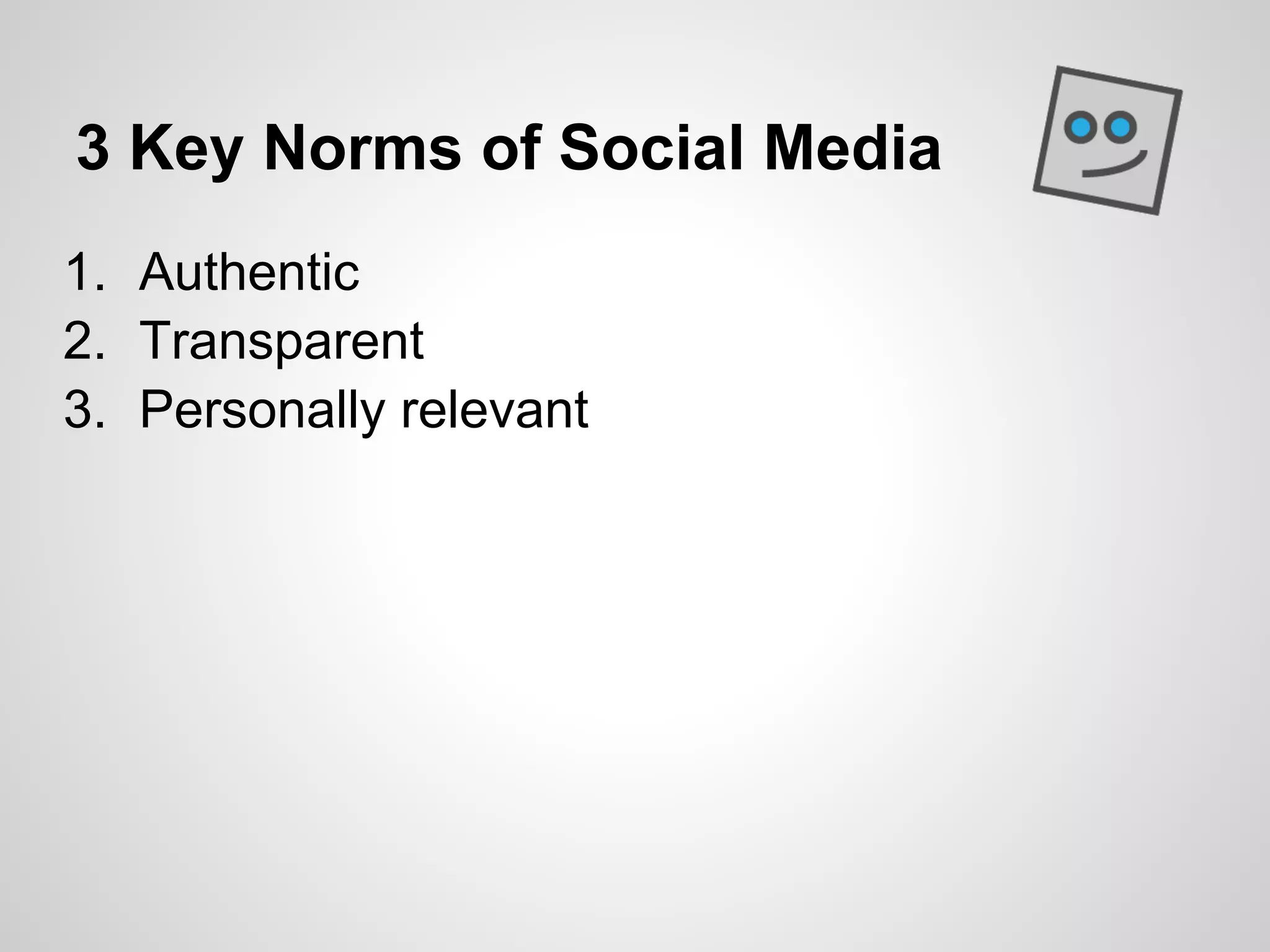 3 Key Norms of Social Media

1. Authentic
2. Transparent
3. Personally relevant